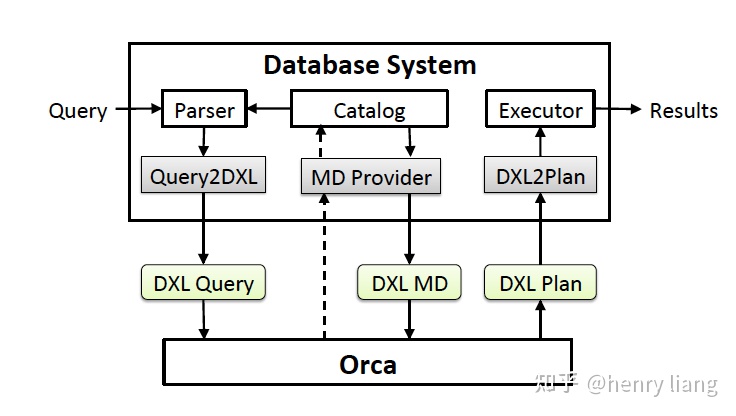 Database System

Query

Parser

Catalog

Executor

Results

Query2DXL

MD Provider

DXL2Plan

DXL Query

DXL MD

DXL Plan

Orca

知乎 @henry liang